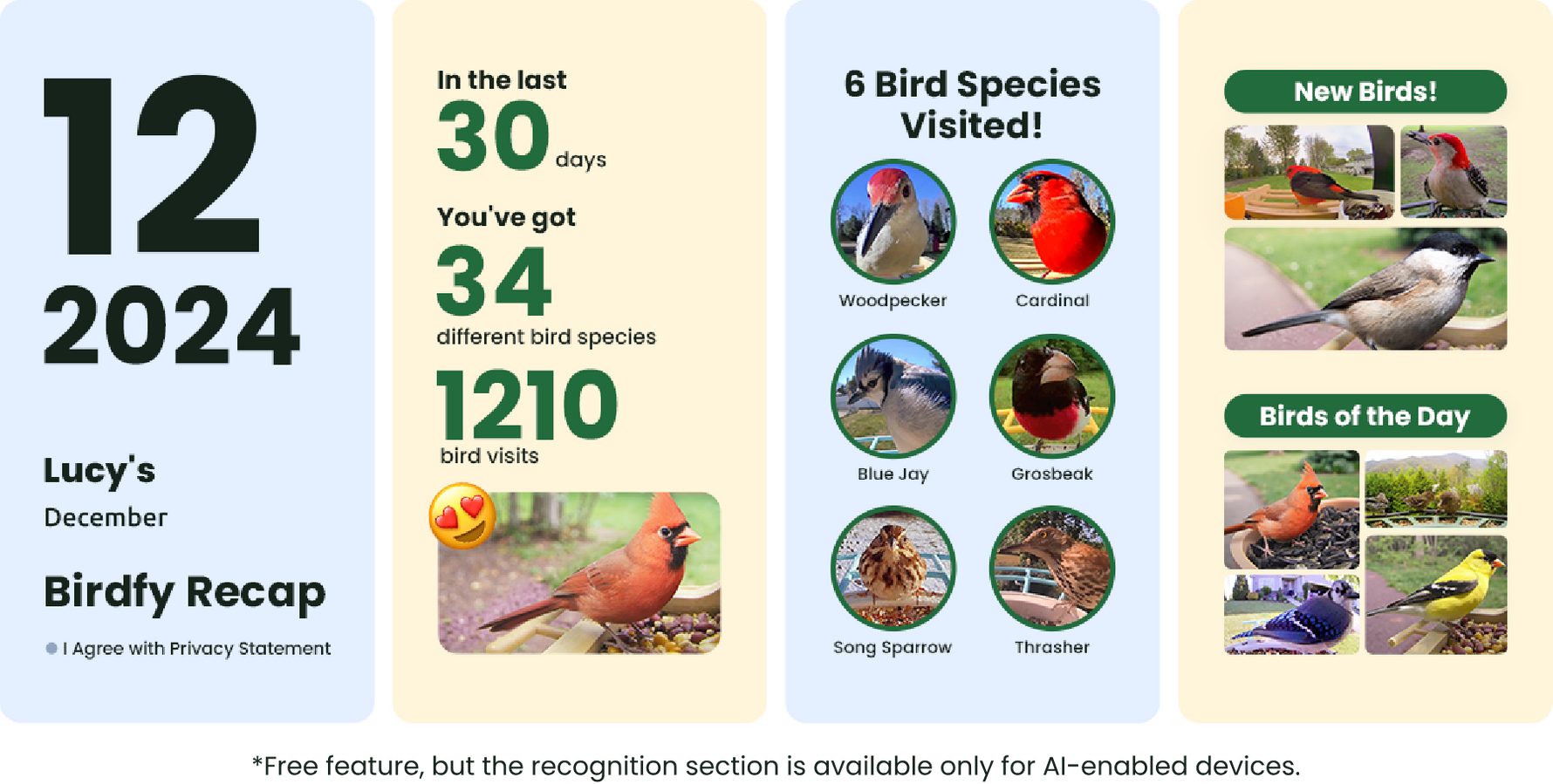 12
2024

Lucy's
December

Birdfy Recap

I Agree with Privacy Statement

In the last
30 days

You've got
34
different bird species

1210
bird visits

6 Bird Species Visited!

Woodpecker

Cardinal

Blue Jay

Grosbeak

Song Sparrow

Thrasher

New Birds!

Birds of the Day

*Free feature, but the recognition section is available only for AI-enabled devices.